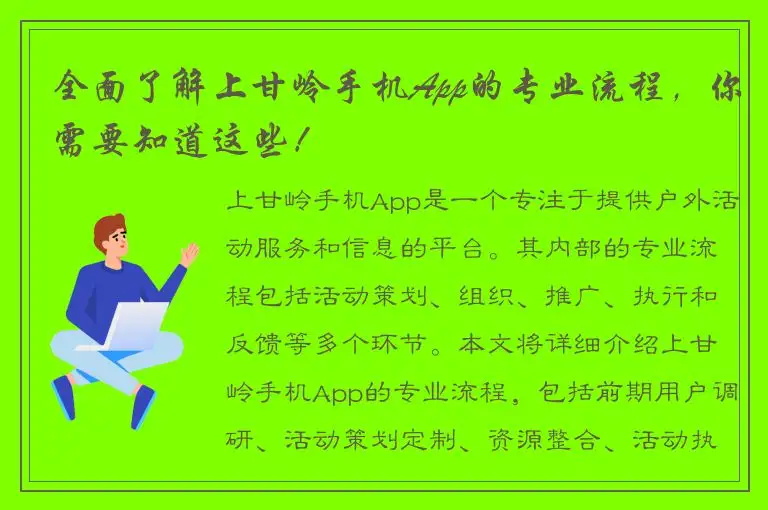 全面了解上甘岭手机App的专业流程，你需要知道这些！

上甘岭手机App是一个专注于提供户外活动服务和信息的平台。其内部的专业流程包括活动策划、组织、推广、执行和反馈等多个环节。本文将详细介绍上甘岭手机App的专业流程，包括前期用户调研、活动策划定制、资源整合、活动执